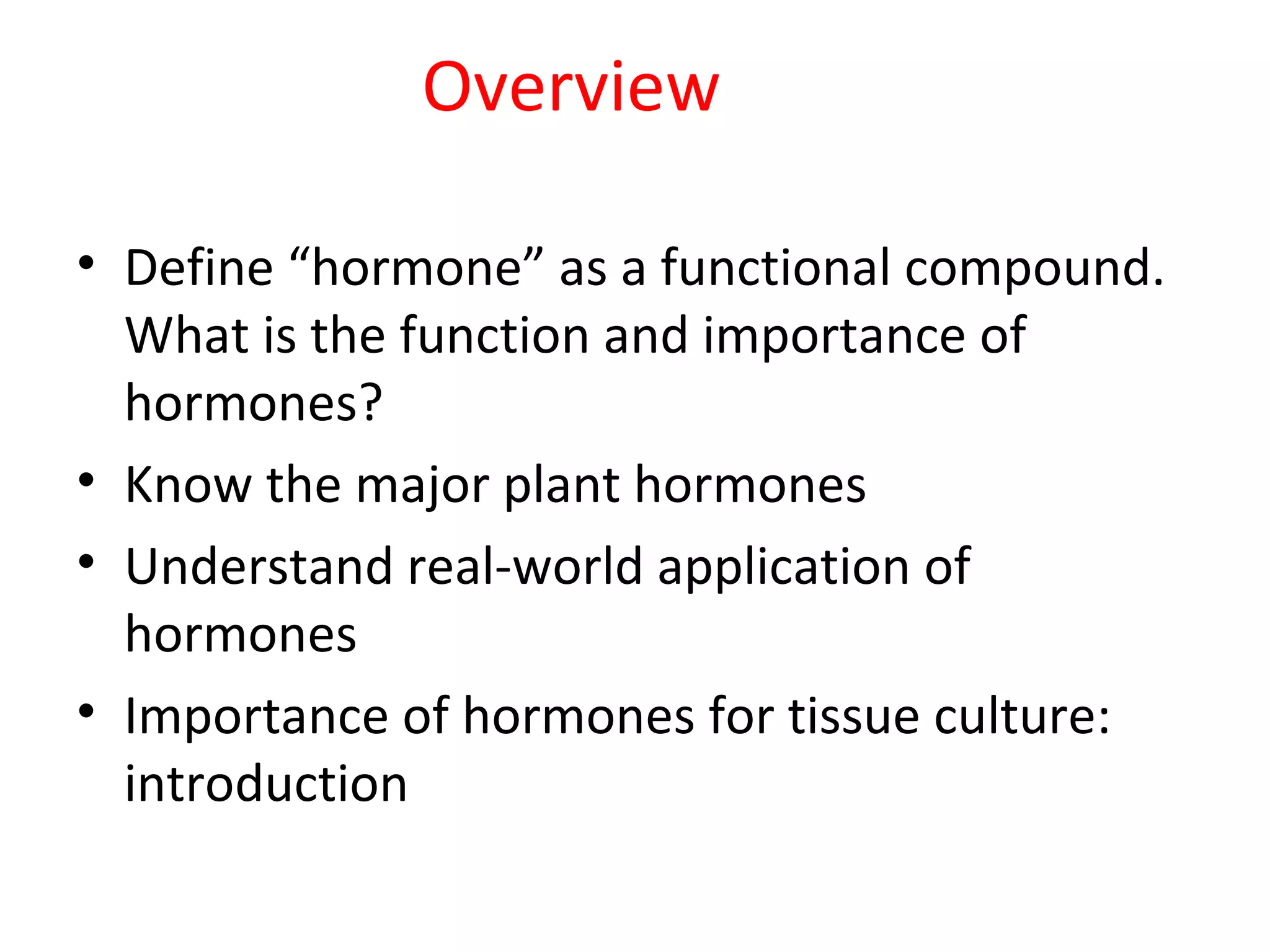 Overview

• Define “hormone” as a functional compound. What is the function and importance of hormones?
• Know the major plant hormones
• Understand real-world application of hormones
• Importance of hormones for tissue culture: introduction